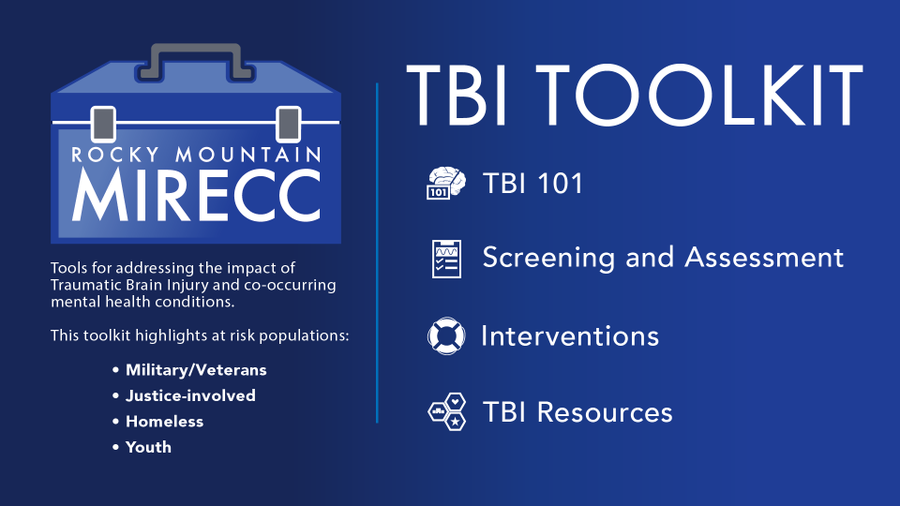 ROCKY MOUNTAIN
MIRECC

Tools for addressing the impact of Traumatic Brain Injury and co-occurring mental health conditions.

This toolkit highlights at risk populations:

• Military/Veterans
• Justice-involved
• Homeless
• Youth

TBI TOOLKIT

101

TBI 101

Screening and Assessment

Interventions

TBI Resources